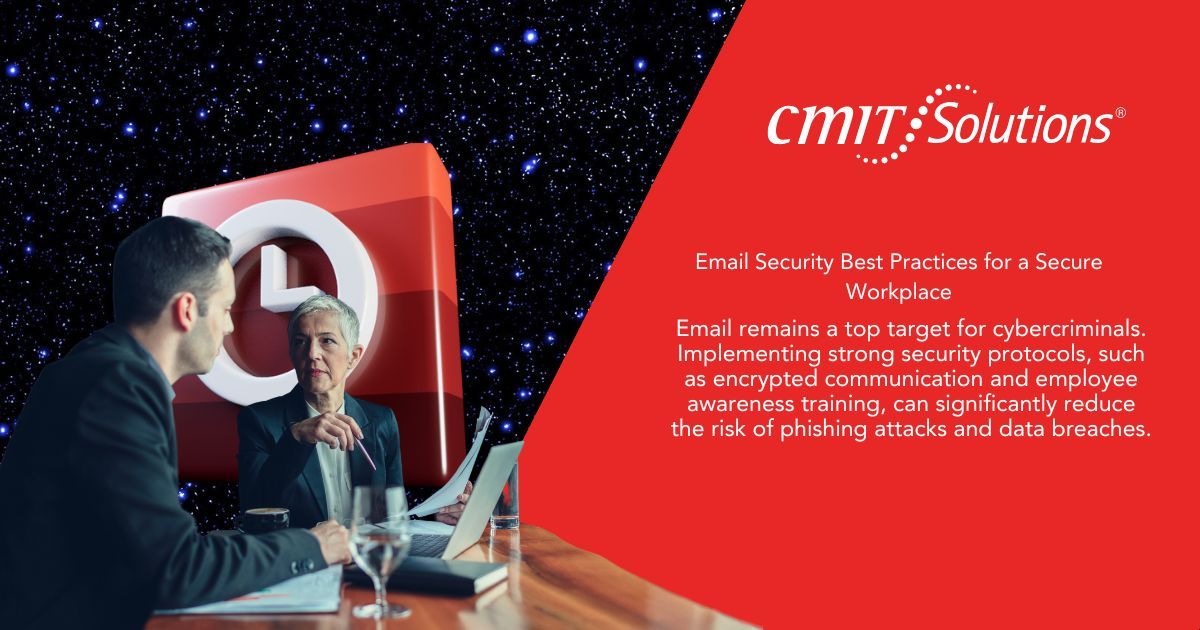 CMIT Solutions®

Email Security Best Practices for a Secure Workplace

Email remains a top target for cybercriminals. Implementing strong security protocols, such as encrypted communication and employee awareness training, can significantly reduce the risk of phishing attacks and data breaches.